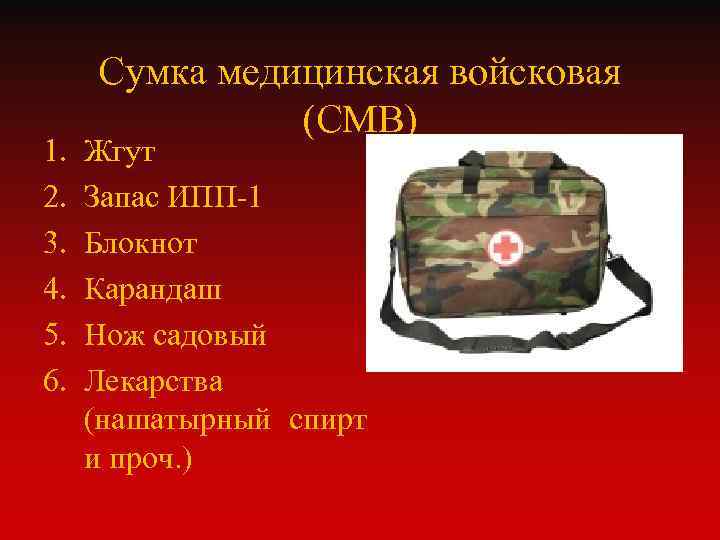 Сумка медицинская войсковая (СМВ)

1. Жгут
2. Запас ИПП-1
3. Блокнот
4. Карандаш
5. Нож садовый
6. Лекарства (нашатырный спирт и проч.)